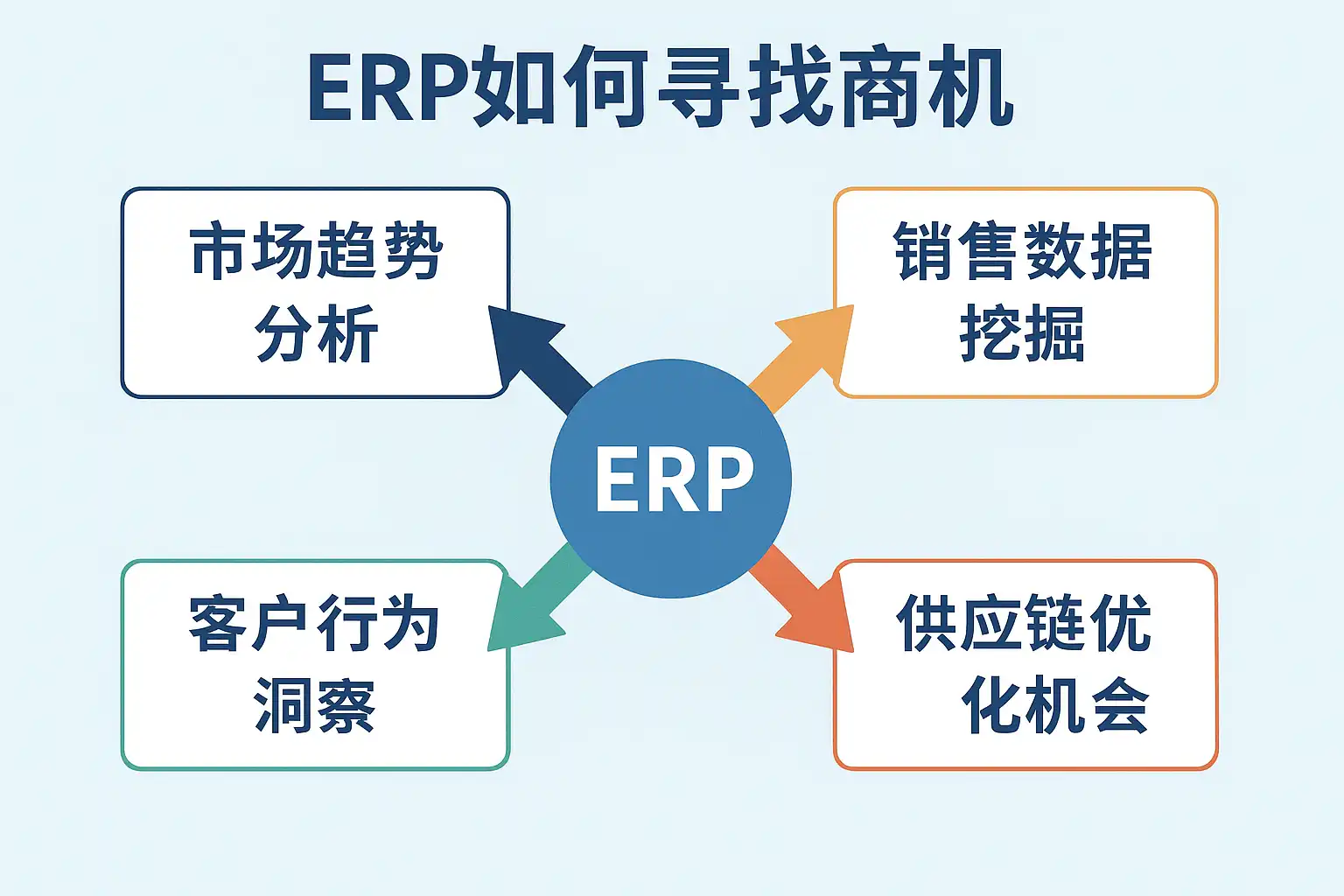 ERP如何寻找商机

市场趋势分析

销售数据挖掘

ERP

客户行为洞察

供应链优化机会